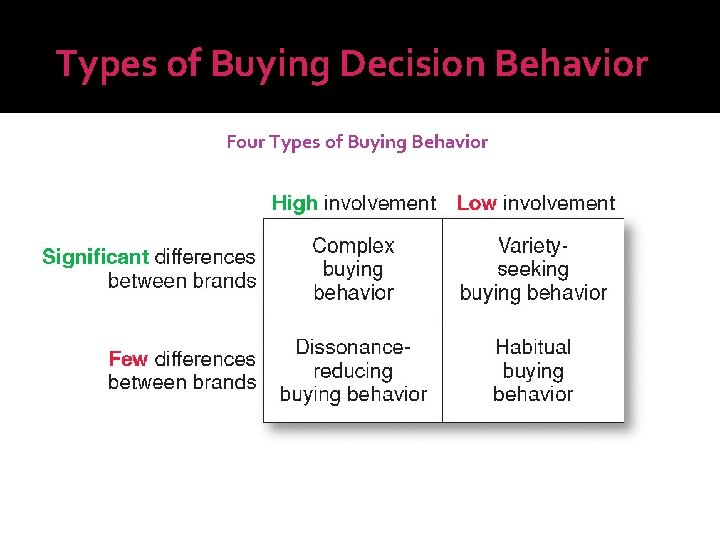 Types of Buying Decision Behavior

Four Types of Buying Behavior

| | High involvement | Low involvement |
|---|---|---|
| Significant differences between brands | Complex buying behavior | Variety-seeking buying behavior |
| Few differences between brands | Dissonance-reducing buying behavior | Habitual buying behavior |